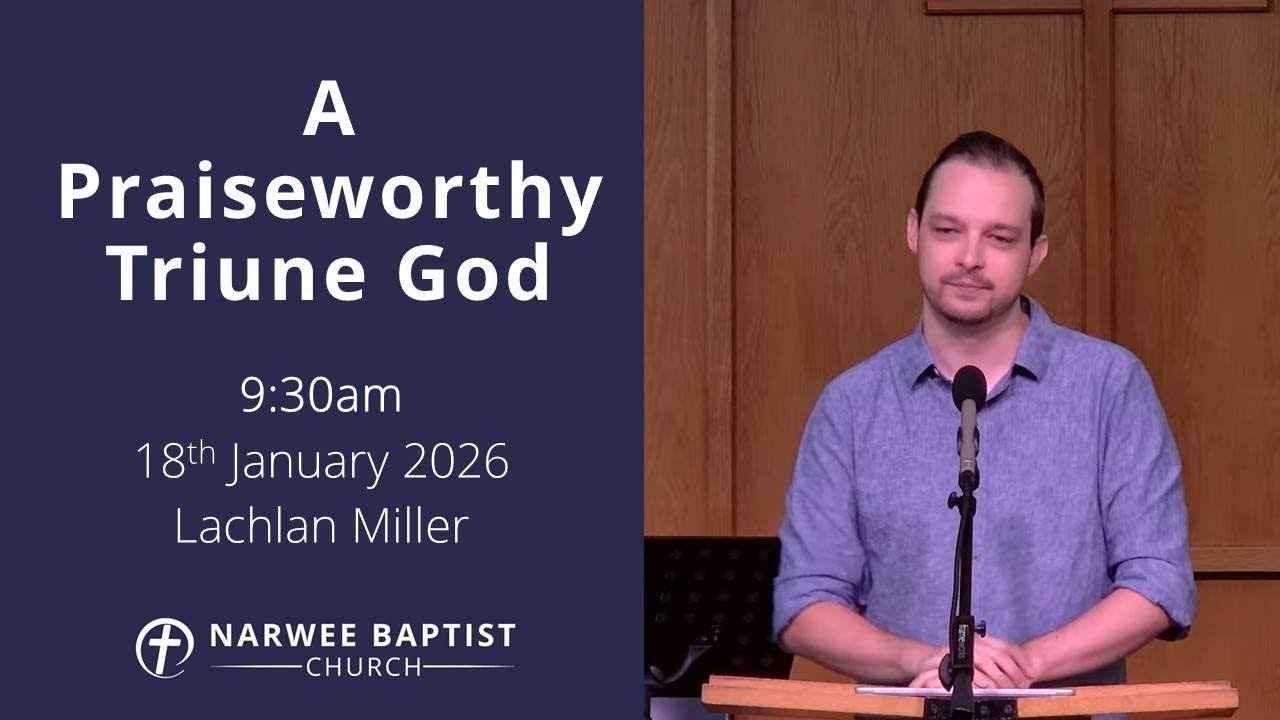 A Praiseworthy Triune God

9:30am
18th January 2026
Lachlan Miller

NARWEE BAPTIST CHURCH